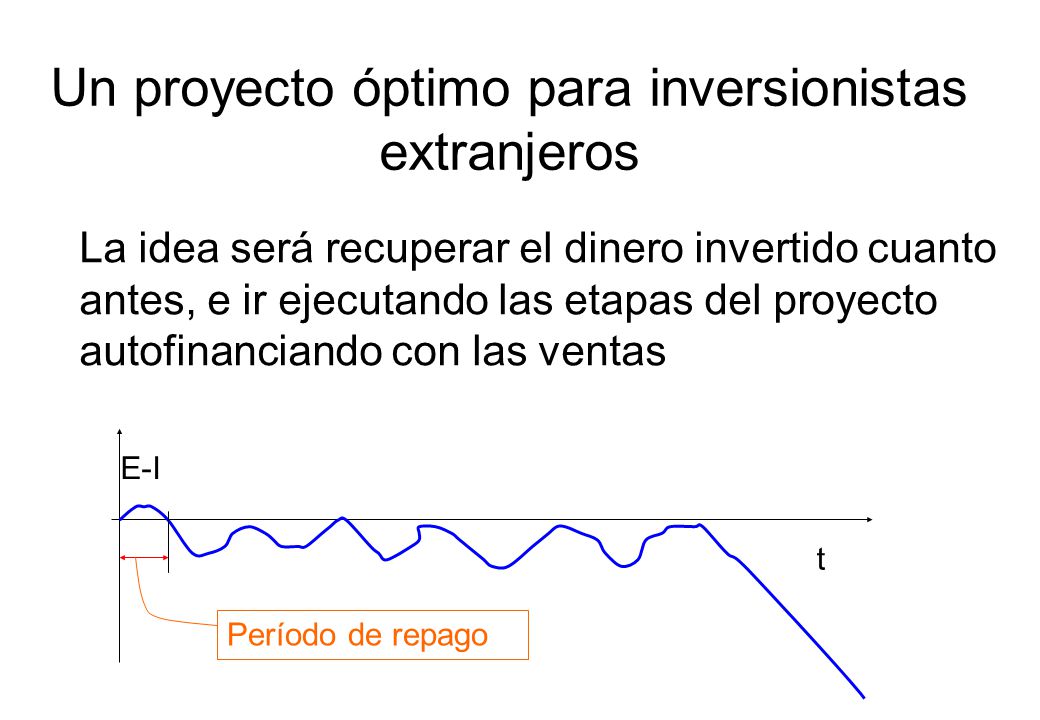 Un proyecto óptimo para inversionistas extranjeros

La idea será recuperar el dinero invertido cuanto antes, e ir ejecutando las etapas del proyecto autofinanciando con las ventas

E-I

t

Período de repago